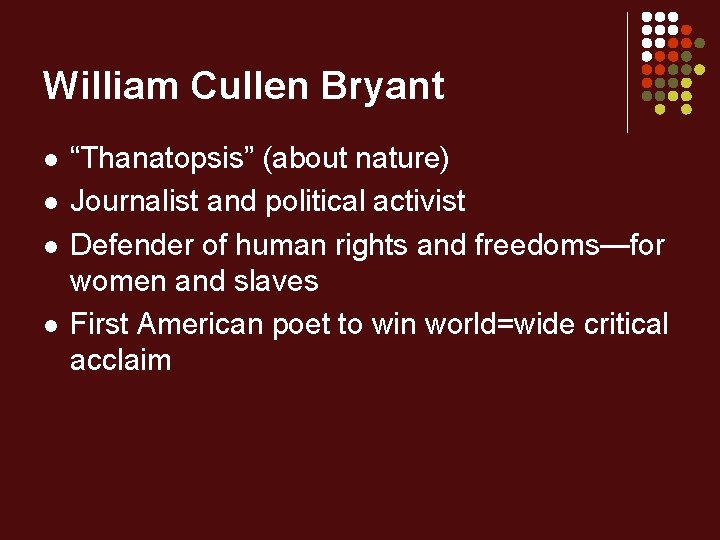 William Cullen Bryant

- “Thanatopsis” (about nature)
- Journalist and political activist
- Defender of human rights and freedoms—for women and slaves
- First American poet to win world=wide critical acclaim